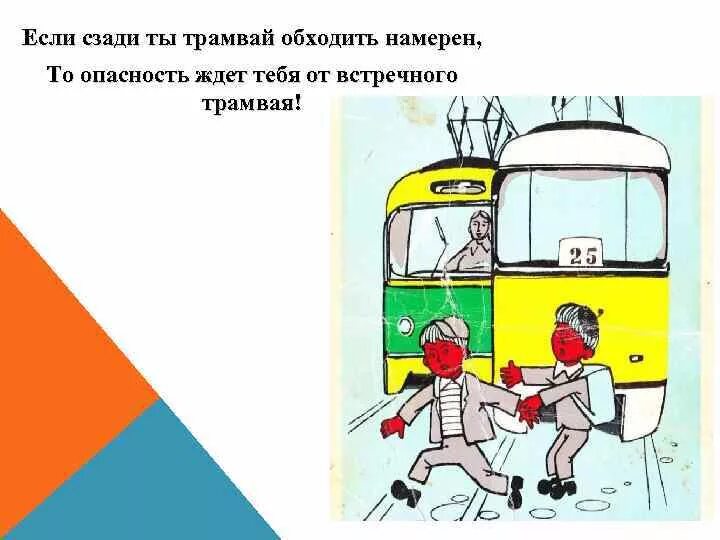 Если сзади ты трамвай обходить намерен,

То опасность ждет тебя от встречного трамвая!

25